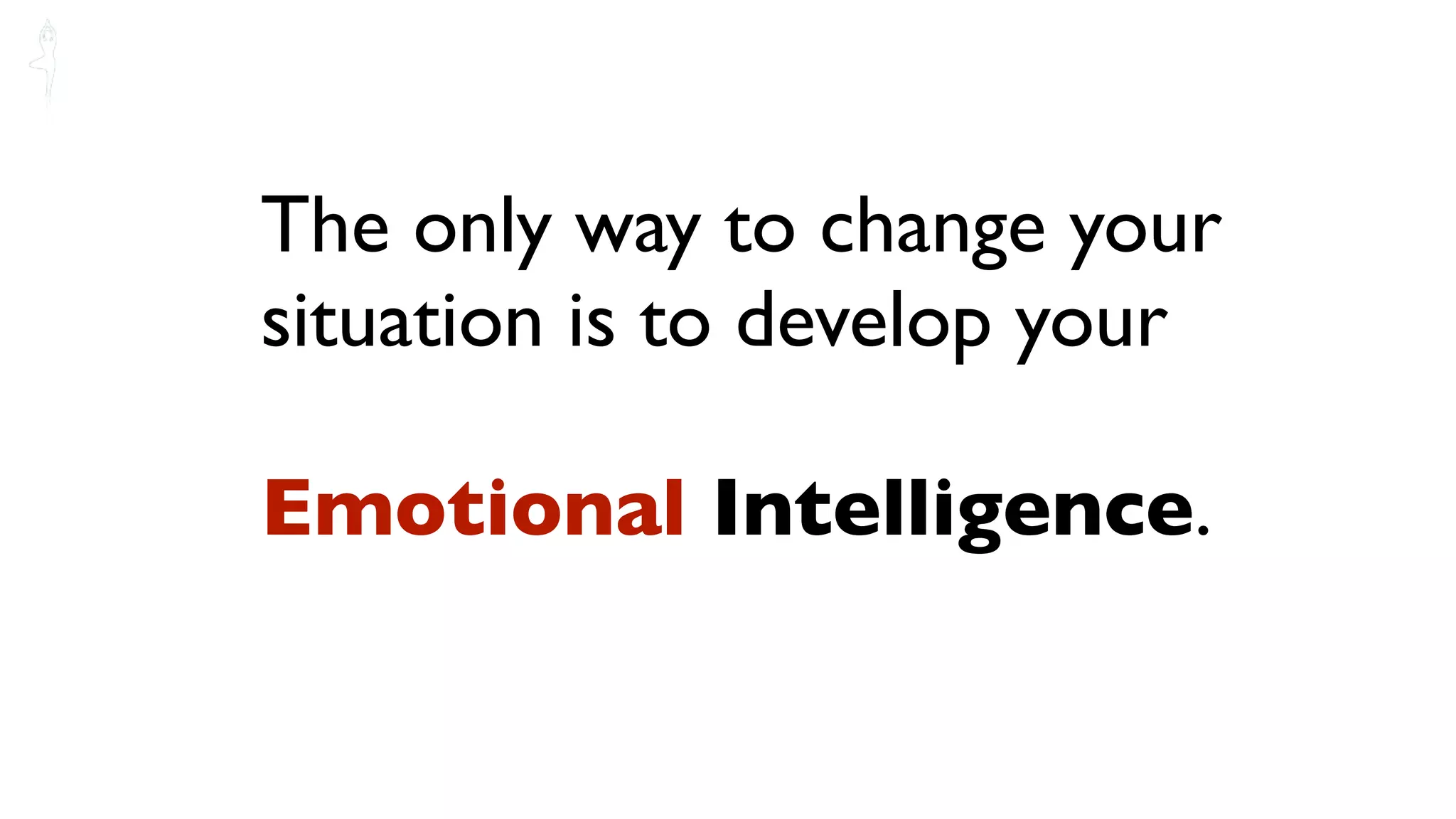 The only way to change your situation is to develop your

Emotional Intelligence.